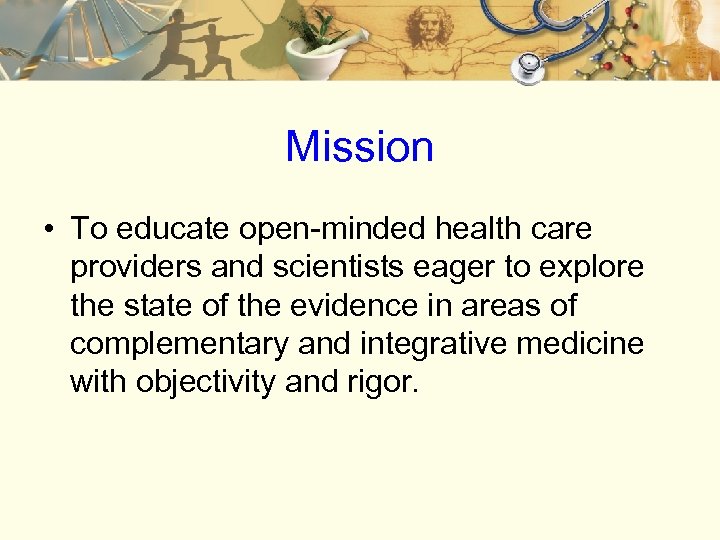 Mission

• To educate open-minded health care providers and scientists eager to explore the state of the evidence in areas of complementary and integrative medicine with objectivity and rigor.